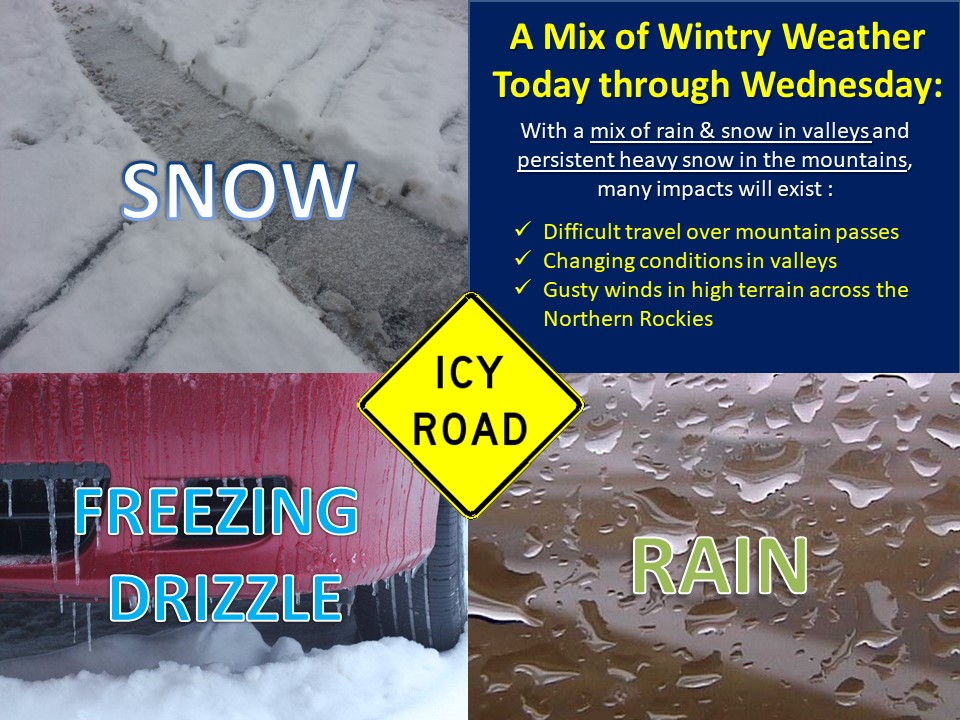 SNOW

A Mix of Wintry Weather Today through Wednesday:

With a mix of rain & snow in valleys and persistent heavy snow in the mountains, many impacts will exist :

✓ Difficult travel over mountain passes
✓ Changing conditions in valleys
✓ Gusty winds in high terrain across the Northern Rockies

ICY ROAD

FREEZING DRIZZLE

RAIN